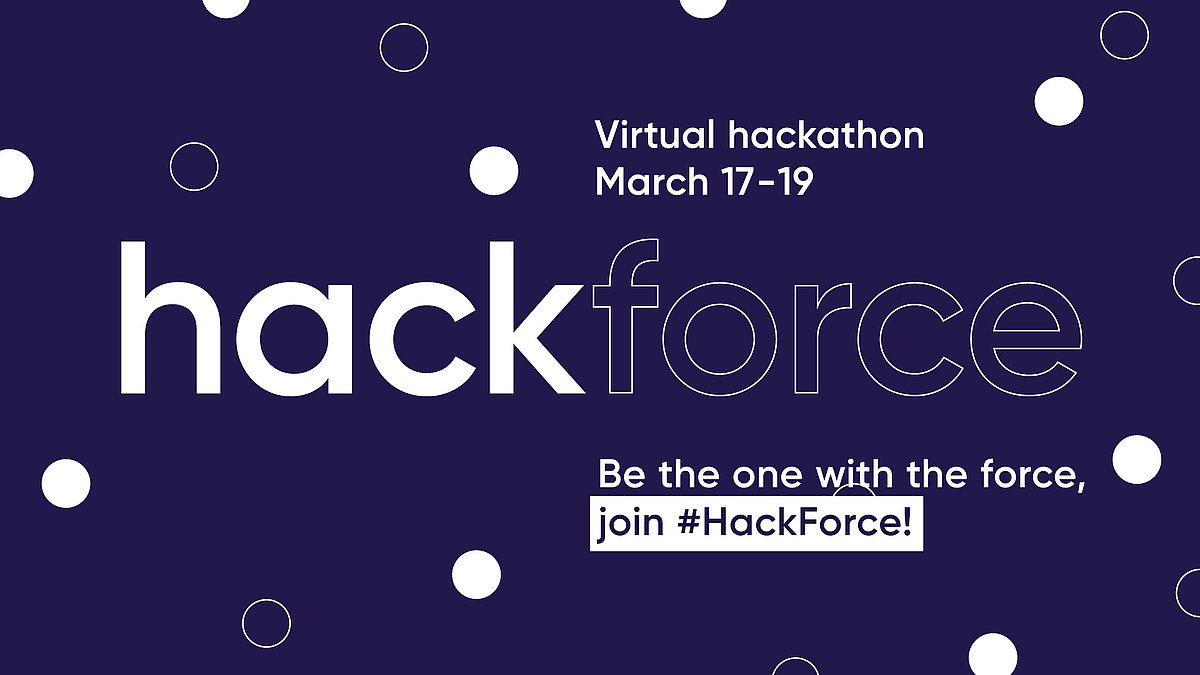 Virtual hackathon
March 17-19

hackforce

Be the one with the force,
join #HackForce!